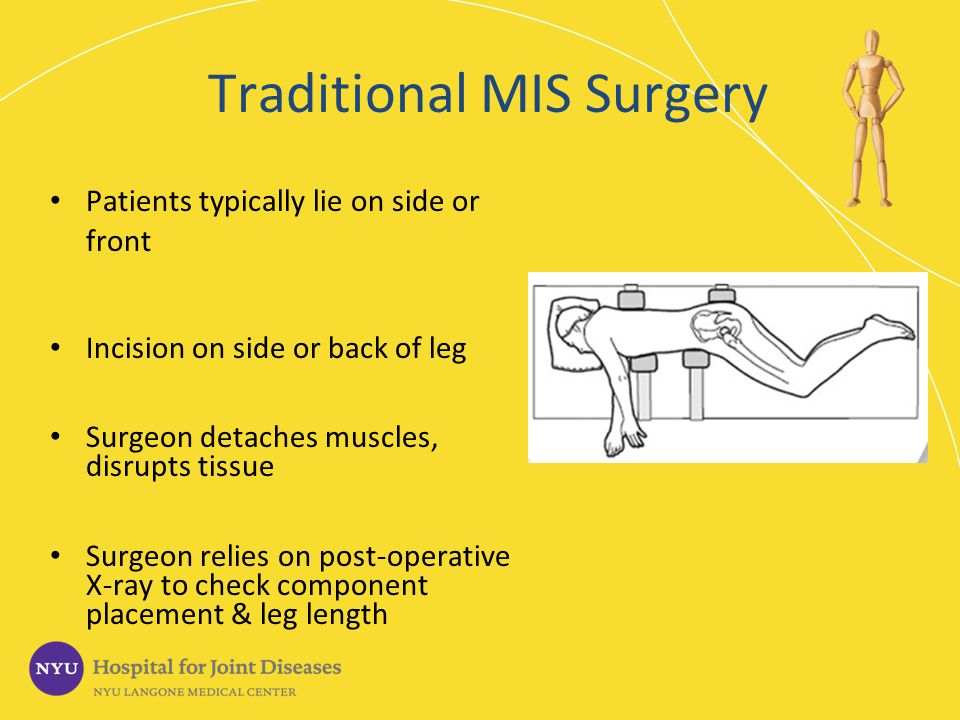 Traditional MIS Surgery

• Patients typically lie on side or front

• Incision on side or back of leg

• Surgeon detaches muscles, disrupts tissue

• Surgeon relies on post-operative X-ray to check component placement & leg length

NYU Hospital for Joint Diseases
NYU LANGONE MEDICAL CENTER